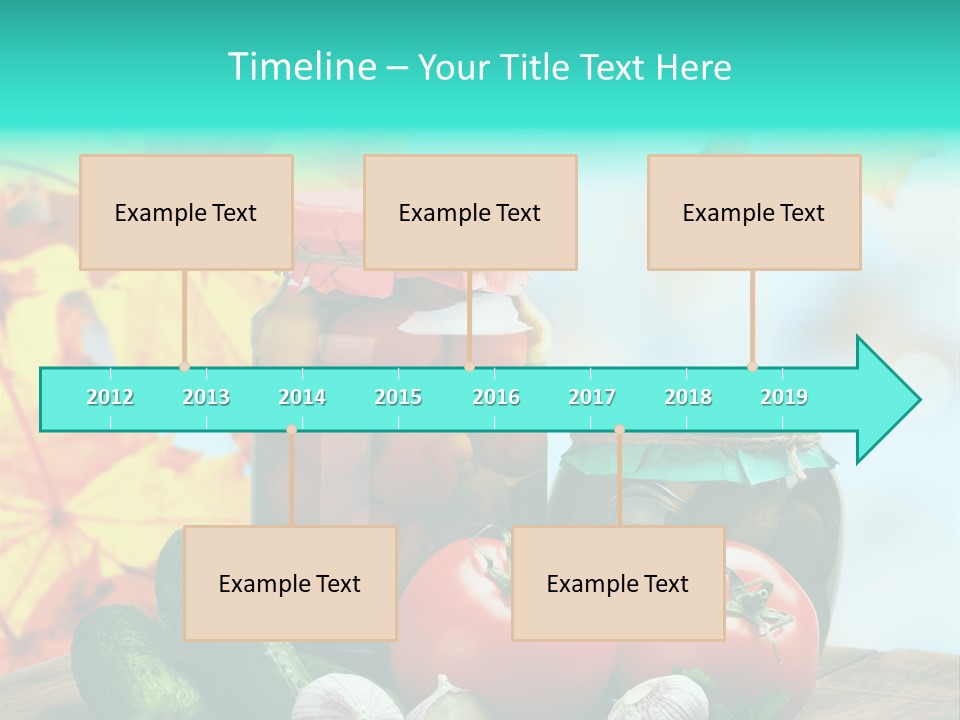 Timeline – Your Title Text Here

Example Text

Example Text

Example Text

2012 2013 2014 2015 2016 2017 2018 2019

Example Text

Example Text